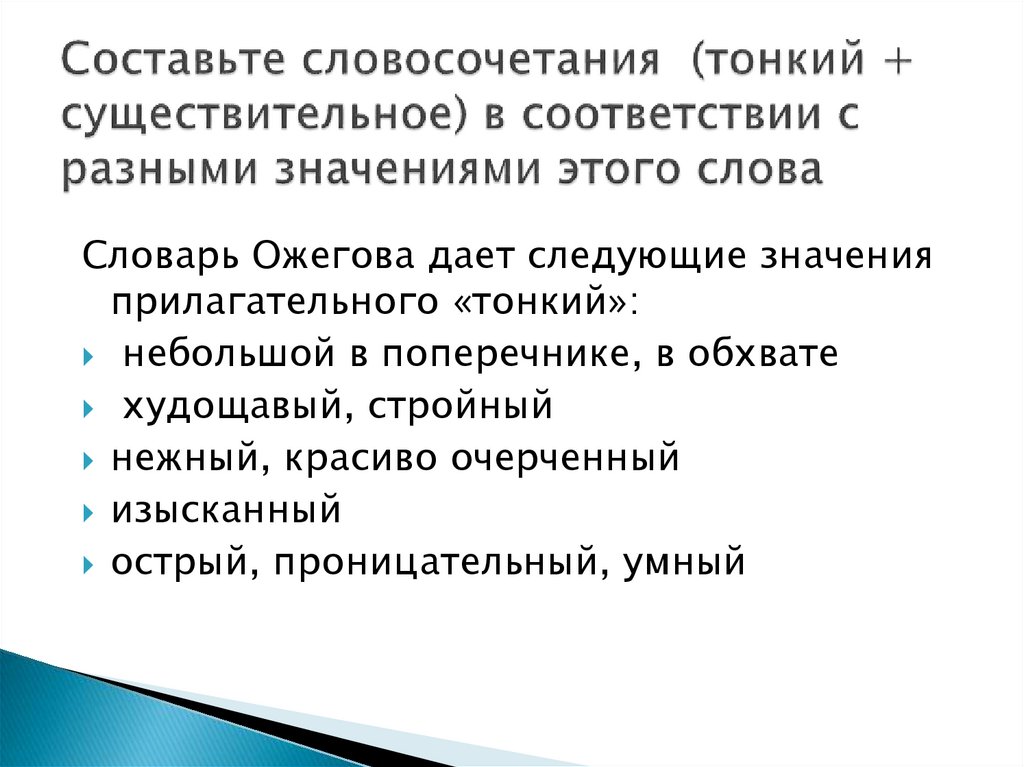 Составьте словосочетания (тонкий + существительное) в соответствии с разными значениями этого слова

Словарь Ожегова дает следующие значения прилагательного «тонкий»:

небольшой в поперечнике, в обхвате

худощавый, стройный

нежный, красиво очерченный

изысканный

острый, проницательный, умный